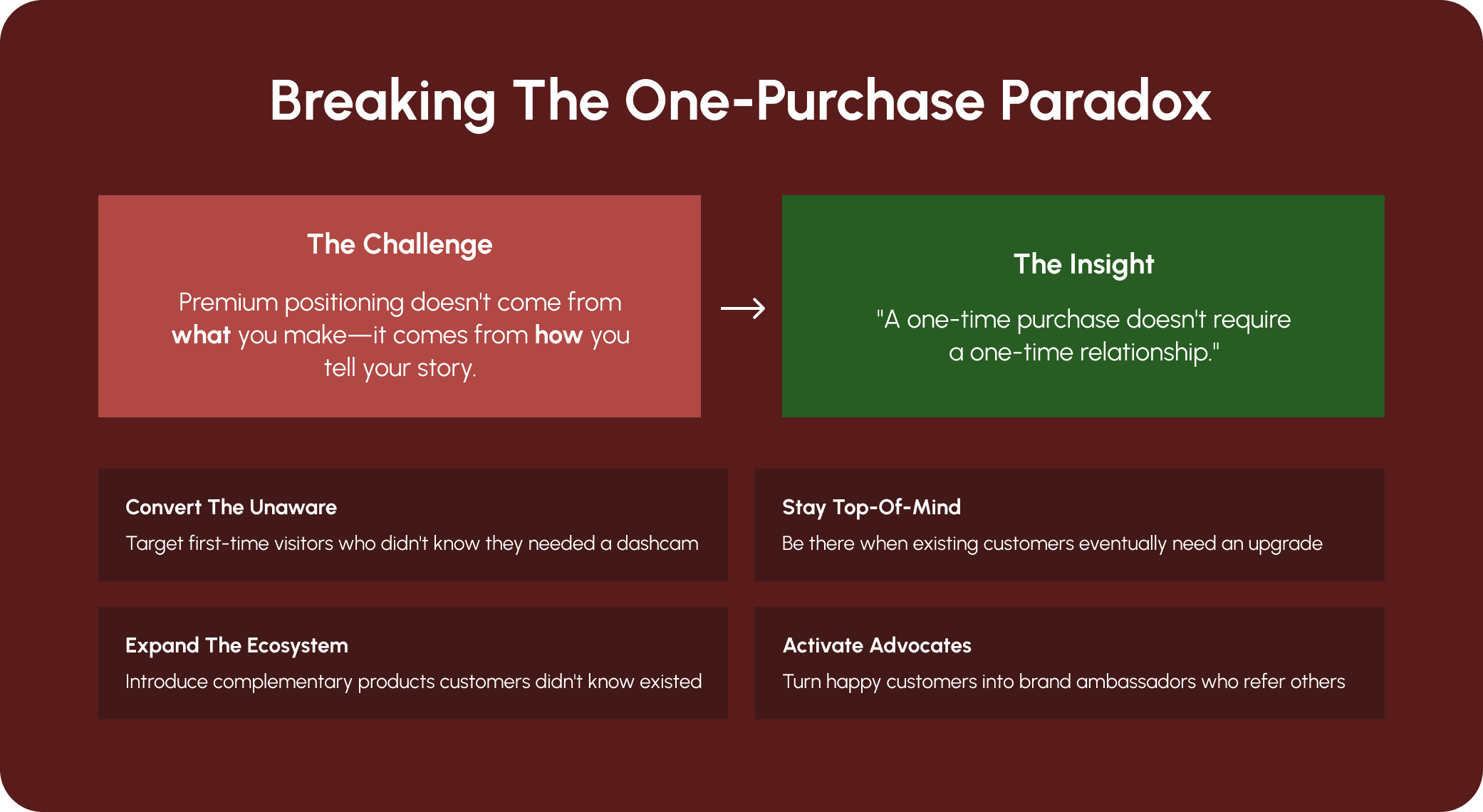 Breaking The One-Purchase Paradox

The Challenge

Premium positioning doesn't come from what you make—it comes from how you tell your story.

→

The Insight

"A one-time purchase doesn't require a one-time relationship."

Convert The Unaware

Target first-time visitors who didn't know they needed a dashcam

Stay Top-Of-Mind

Be there when existing customers eventually need an upgrade

Expand The Ecosystem

Introduce complementary products customers didn't know existed

Activate Advocates

Turn happy customers into brand ambassadors who refer others